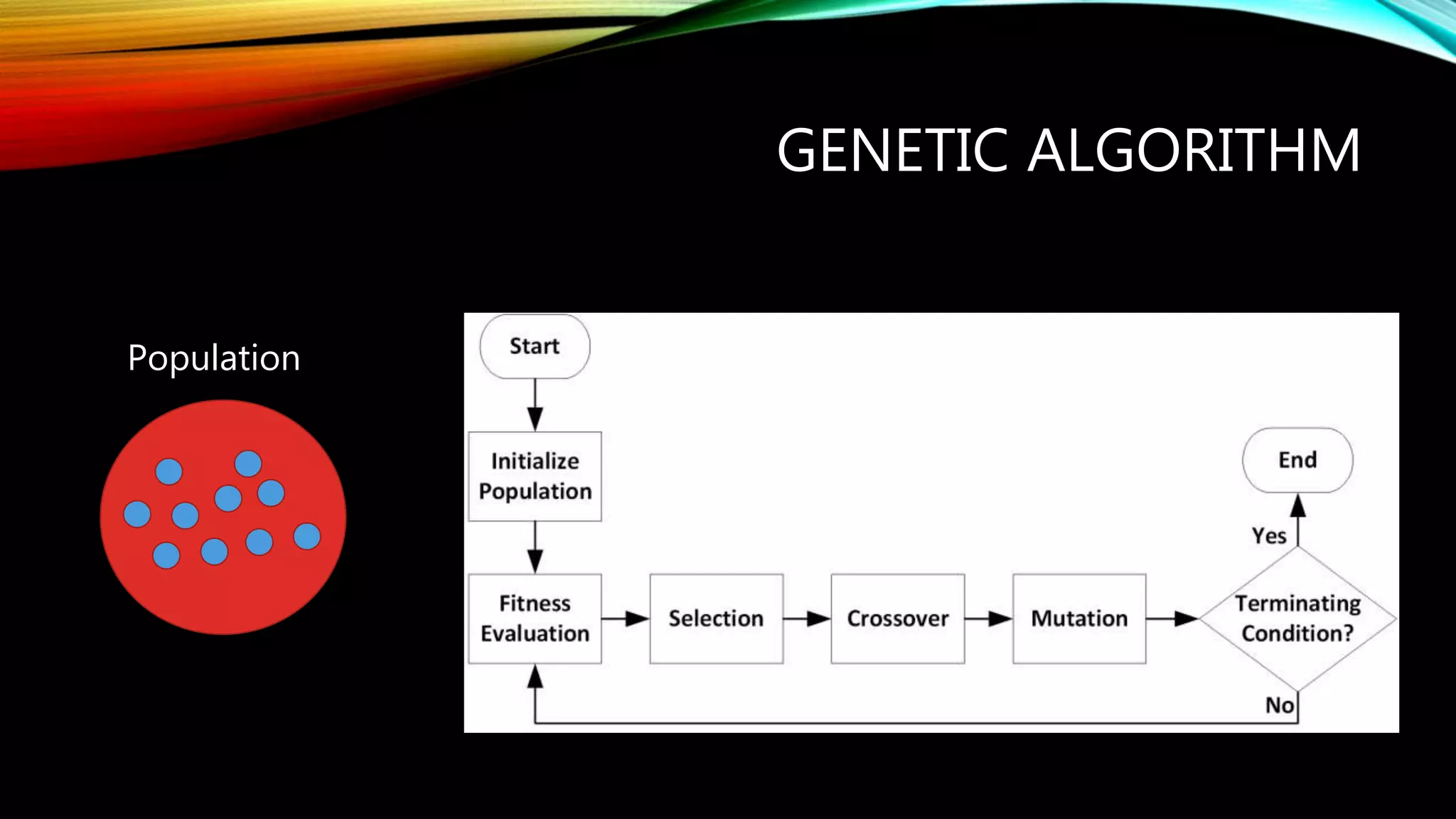 GENETIC ALGORITHM

Population

Start

Initialize Population

Fitness Evaluation

Selection

Crossover

Mutation

Terminating Condition?

Yes

End

No